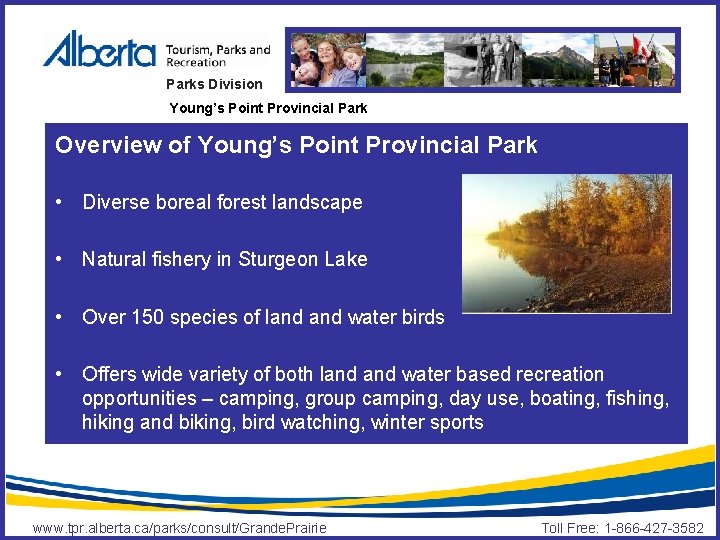 Alberta Tourism, Parks and Recreation

Parks Division

Young's Point Provincial Park

Overview of Young's Point Provincial Park

• Diverse boreal forest landscape

• Natural fishery in Sturgeon Lake

• Over 150 species of land and water birds

• Offers wide variety of both land and water based recreation opportunities – camping, group camping, day use, boating, fishing, hiking and biking, bird watching, winter sports

www.tpr.alberta.ca/parks/consult/GrandePrairie

Toll Free: 1-866-427-3582